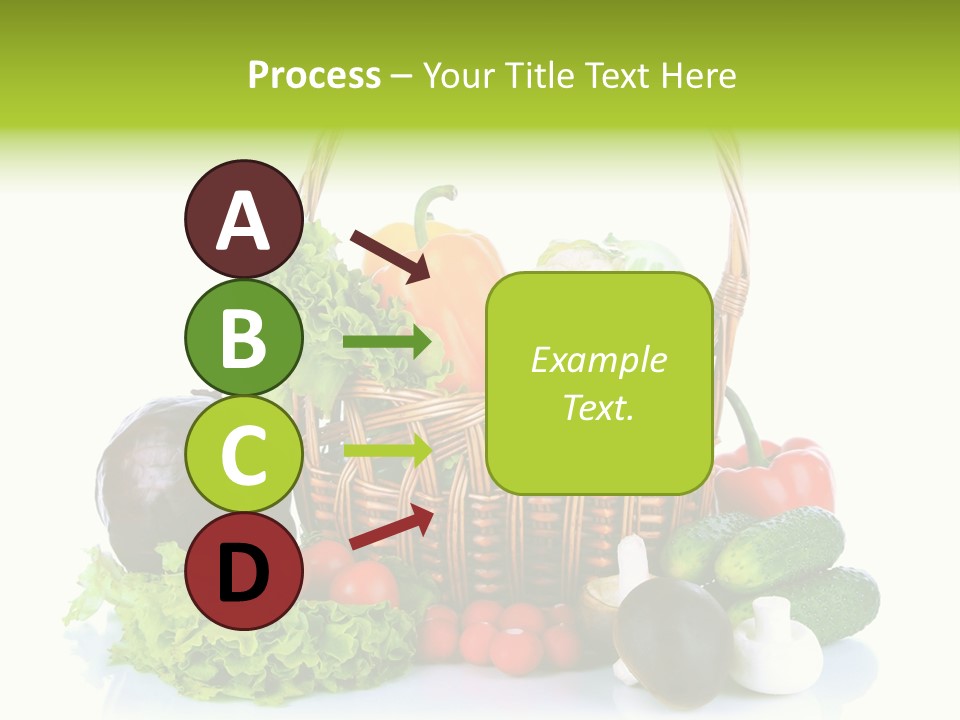 Process – Your Title Text Here

A

B

C

D

Example Text.